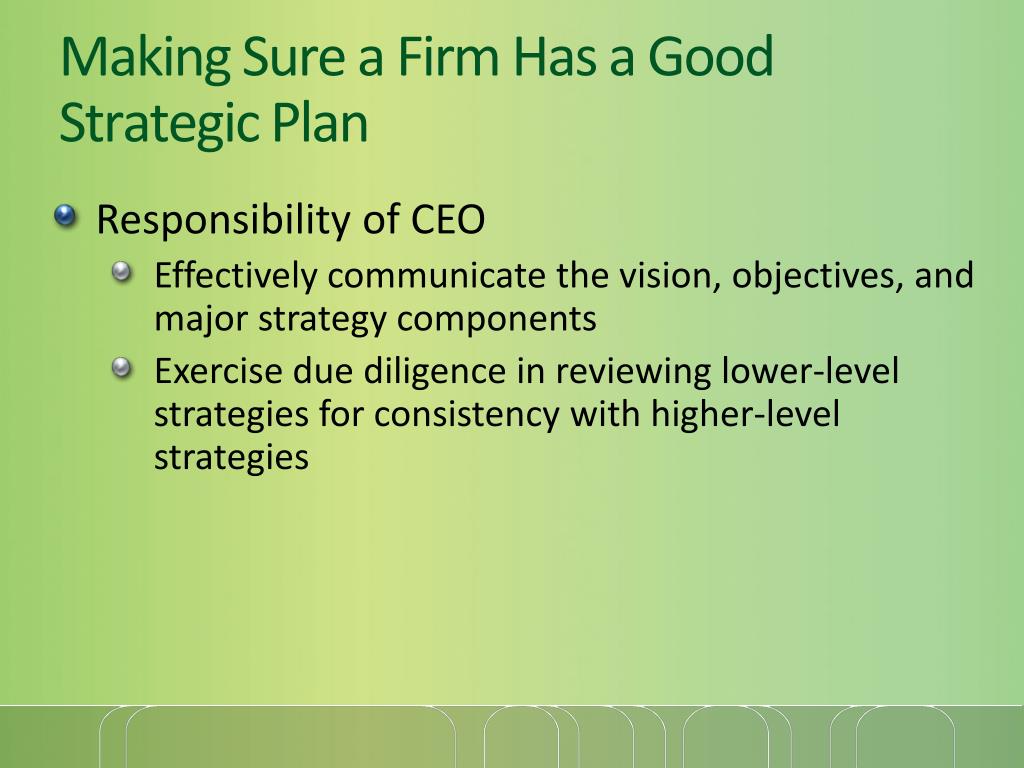 Making Sure a Firm Has a Good Strategic Plan

Responsibility of CEO

Effectively communicate the vision, objectives, and major strategy components

Exercise due diligence in reviewing lower-level strategies for consistency with higher-level strategies